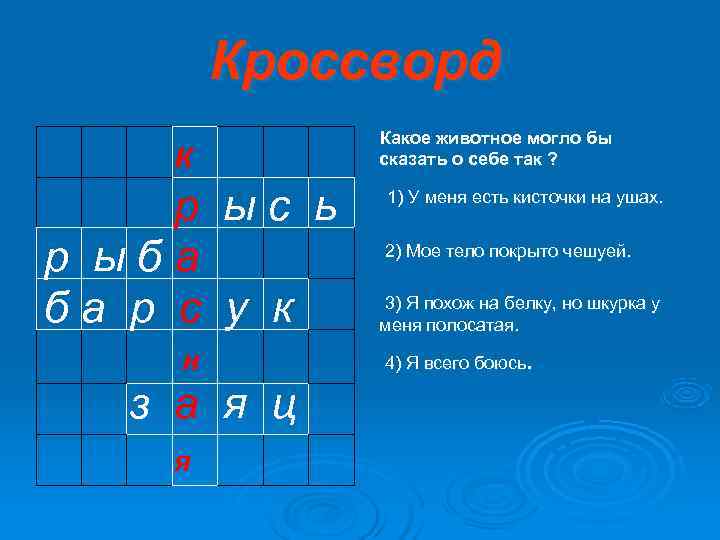 Кроссворд

| | | | к | | | |
|---|---|---|---|---|---|---|
| | | | р | ы | с | ь |
| р | ы | б | а | | | |
| б | а | р | с | у | к | |
| | | | н | | | |
| | | з | а | я | ц | |
| | | | я | | | |

Какое животное могло бы сказать о себе так ?

1) У меня есть кисточки на ушах.

2) Мое тело покрыто чешуей.

3) Я похож на белку, но шкурка у меня полосатая.

4) Я всего боюсь.